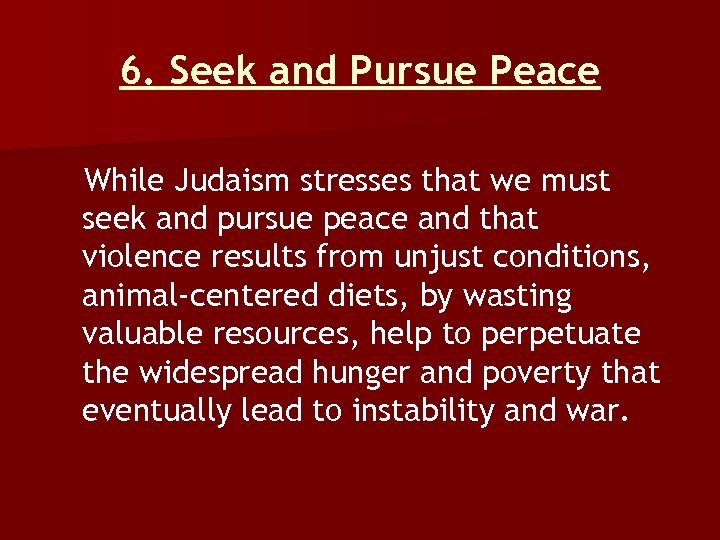 6. Seek and Pursue Peace

While Judaism stresses that we must seek and pursue peace and that violence results from unjust conditions, animal-centered diets, by wasting valuable resources, help to perpetuate the widespread hunger and poverty that eventually lead to instability and war.